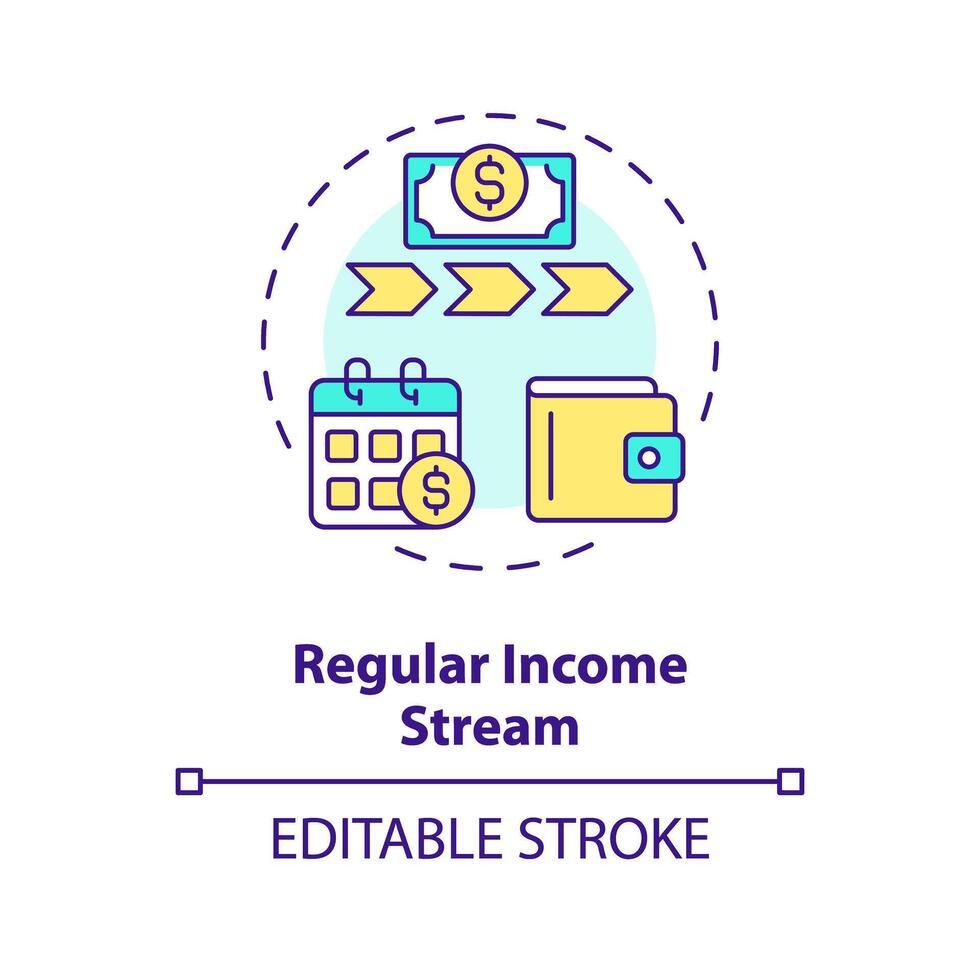 $

$

Regular Income Stream

EDITABLE STROKE